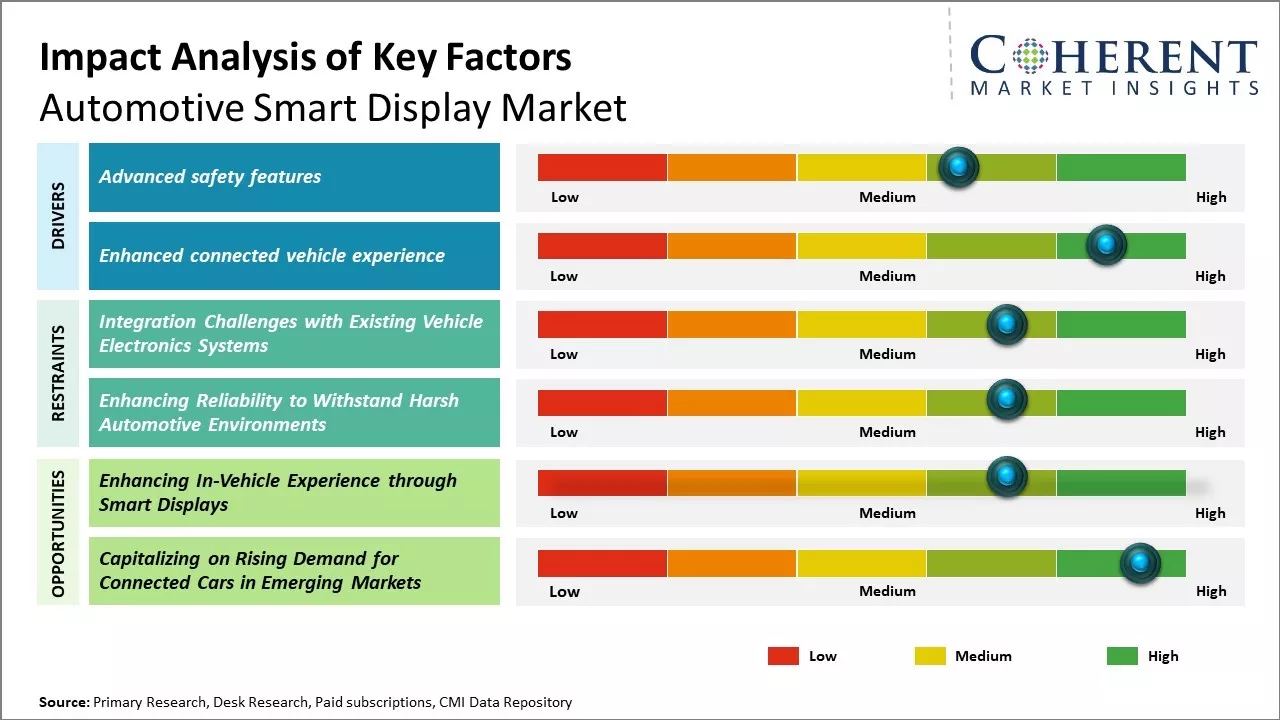 Impact Analysis of Key Factors
Automotive Smart Display Market

COHERENT
MARKET INSIGHTS

DRIVERS

Advanced safety features
Low Medium High

Enhanced connected vehicle experience
Low Medium High

RESTRAINTS

Integration Challenges with Existing Vehicle Electronics Systems
Low Medium High

Enhancing Reliability to Withstand Harsh Automotive Environments
Low Medium High

OPPORTUNITIES

Enhancing In-Vehicle Experience through Smart Displays
Low Medium High

Capitalizing on Rising Demand for Connected Cars in Emerging Markets
Low Medium High

Low Medium High

Source: Primary Research, Desk Research, Paid subscriptions, CMI Data Repository